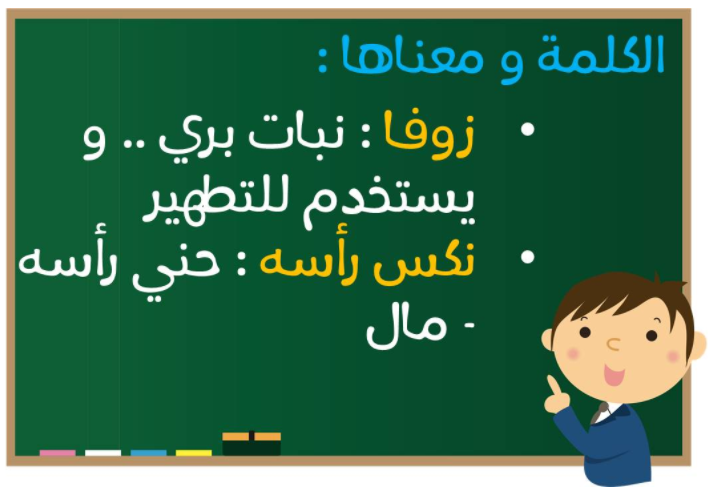 الكلمة و معناها :

• زوفا : نبات بري .. و يستخدم للتطهير

• نكس رأسه : حني رأسه - مال